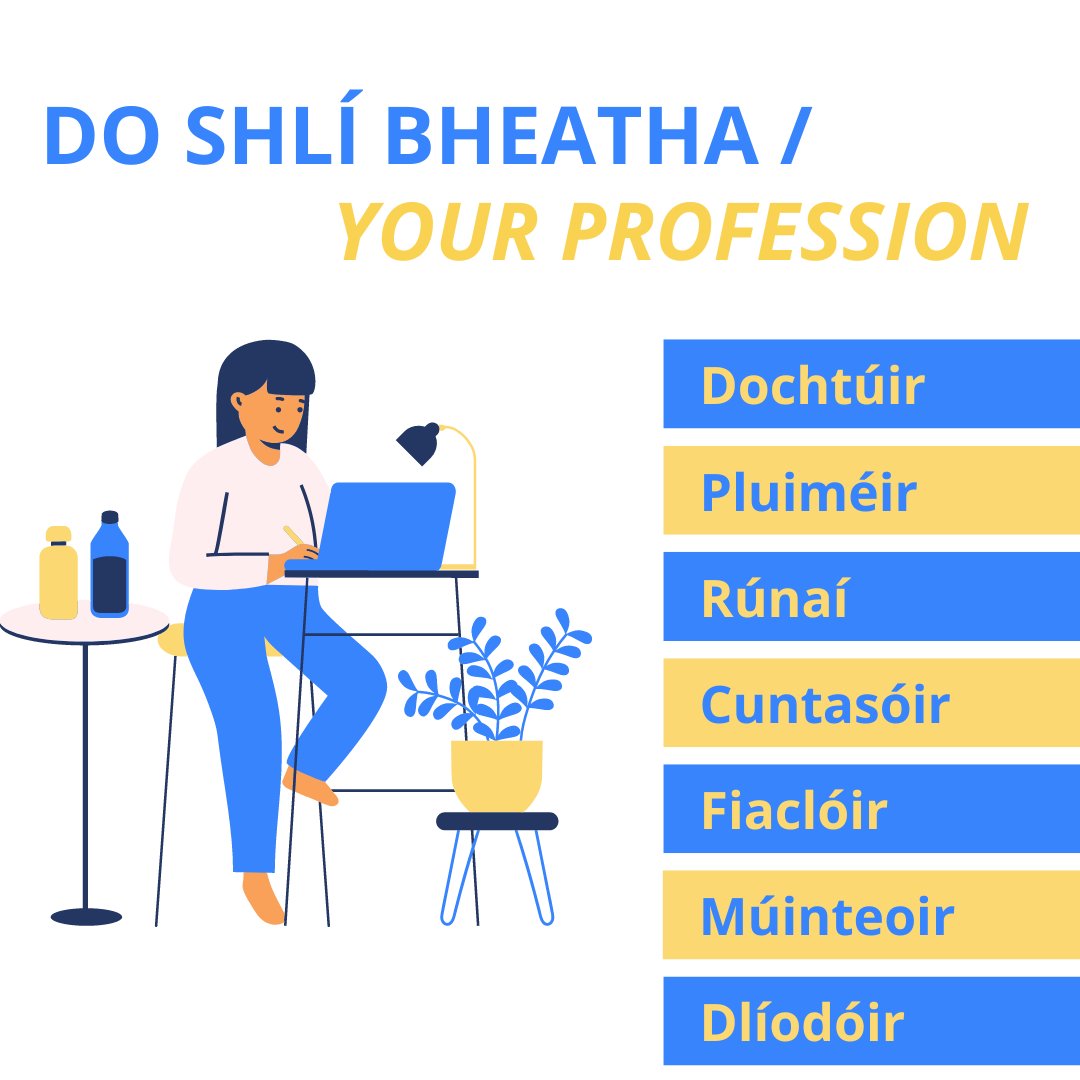 DO SHLÍ BHEATHA /
YOUR PROFESSION

Dochtúir

Pluiméir

Rúnaí

Cuntasóir

Fiaclóir

Múinteoir

Dlíodóir